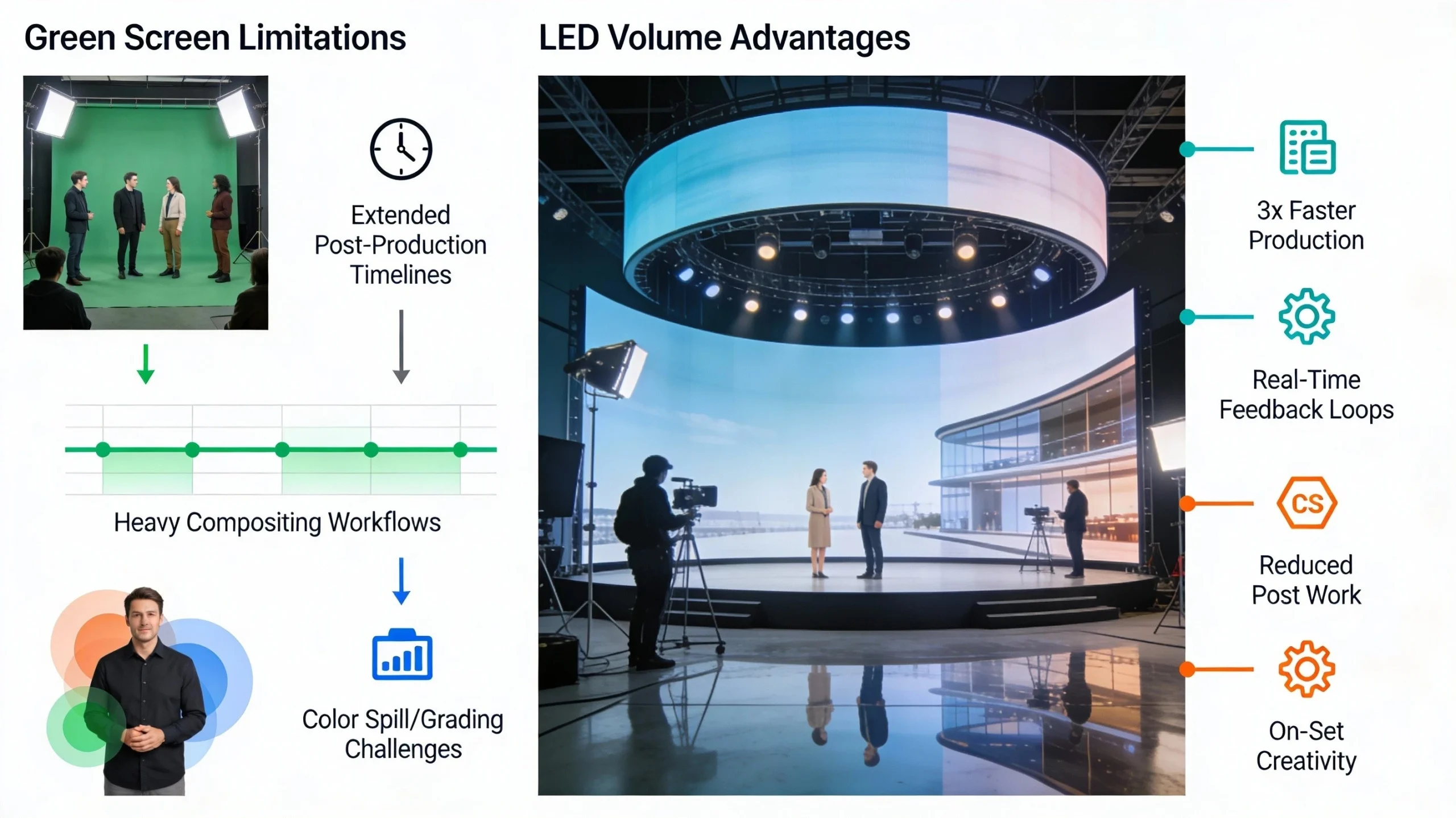 Green Screen Limitations

Extended Post-Production Timelines

Heavy Compositing Workflows

Color Spill/Grading Challenges

LED Volume Advantages

3x Faster Production

Real-Time Feedback Loops

CS

Reduced Post Work

On-Set Creativity